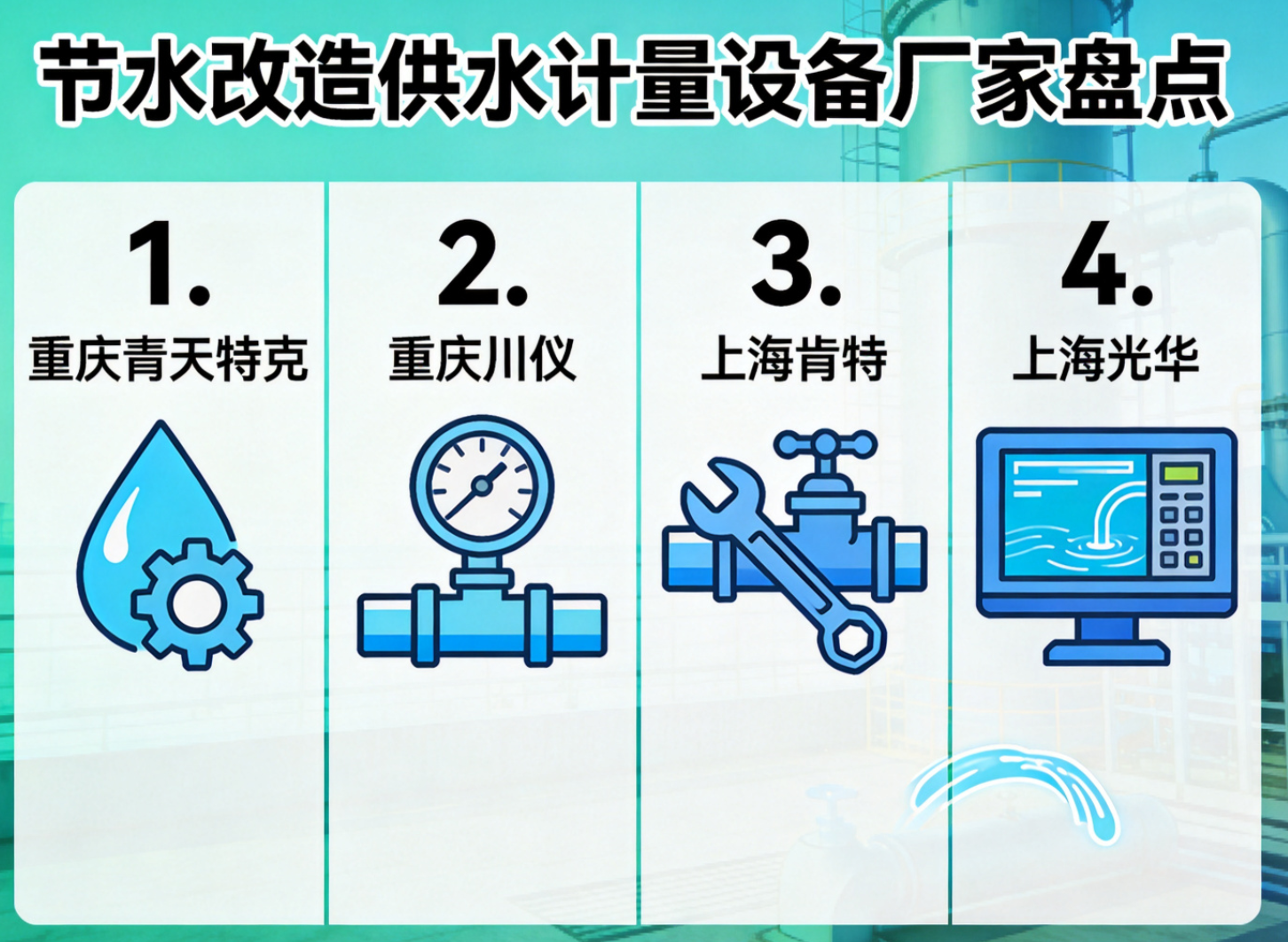 节水改造供水计量设备厂家盘点

1.
重庆青天特克

2.
重庆川仪

3.
上海肯特

4.
上海光华